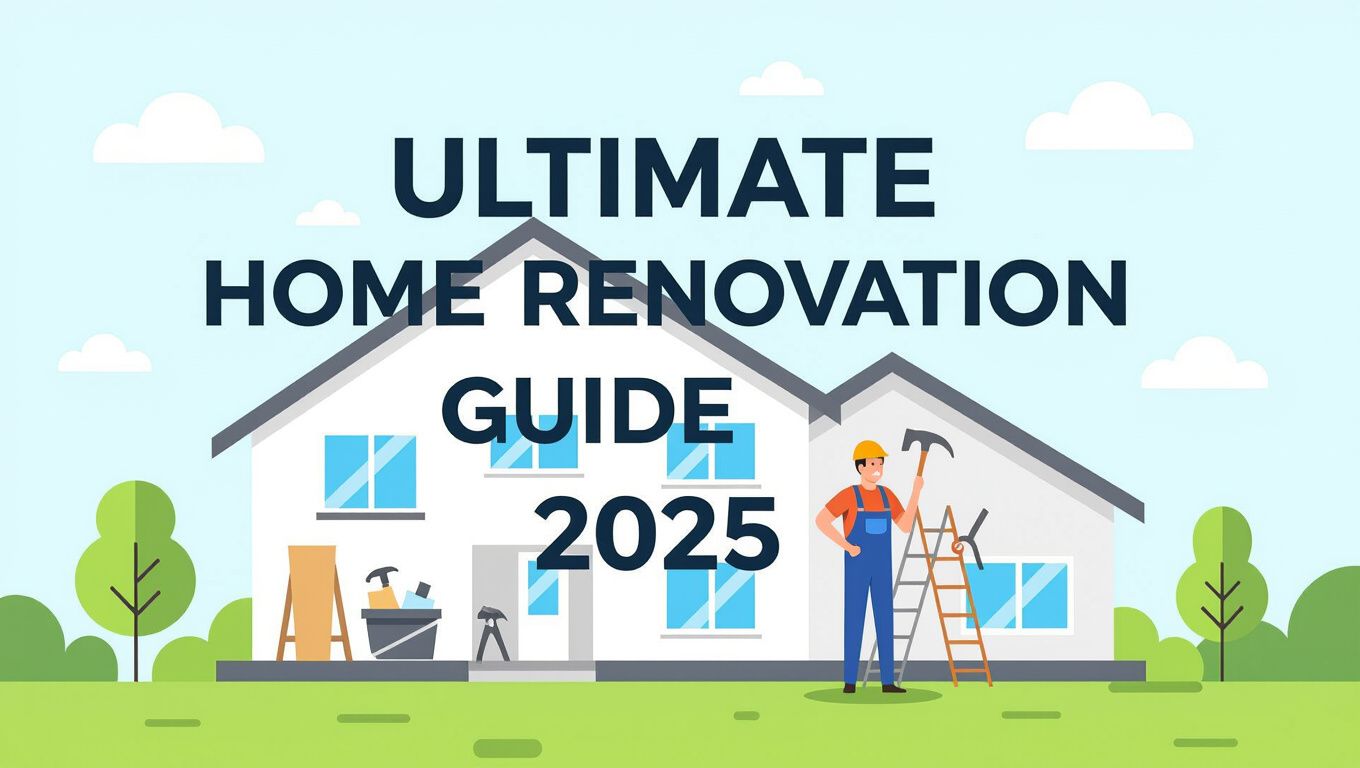 ULTIMATE
HOME RENOVATION
GUIDE
2025